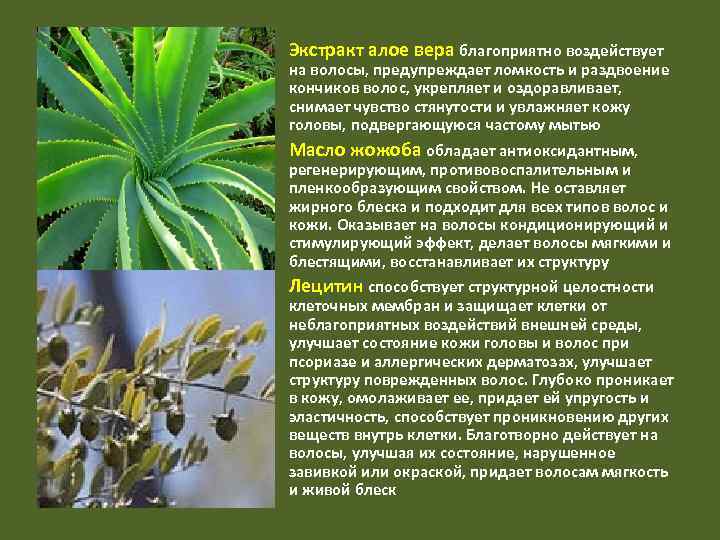 Экстракт алое вера благоприятно воздействует на волосы, предупреждает ломкость и раздвоение кончиков волос, укрепляет и оздоравливает, снимает чувство стянутости и увлажняет кожу головы, подвергающуюся частому мытью

Масло жожоба обладает антиоксидантным, регенерирующим, противовоспалительным и пленкообразующим свойством. Не оставляет жирного блеска и подходит для всех типов волос и кожи. Оказывает на волосы кондиционирующий и стимулирующий эффект, делает волосы мягкими и блестящими, восстанавливает их структуру

Лецитин способствует структурной целостности клеточных мембран и защищает клетки от неблагоприятных воздействий внешней среды, улучшает состояние кожи головы и волос при псориазе и аллергических дерматозах, улучшает структуру поврежденных волос. Глубоко проникает в кожу, омолаживает ее, придает ей упругость и эластичность, способствует проникновению других веществ внутрь клетки. Благотворно действует на волосы, улучшая их состояние, нарушенное завивкой или окраской, придает волосам мягкость и живой блеск